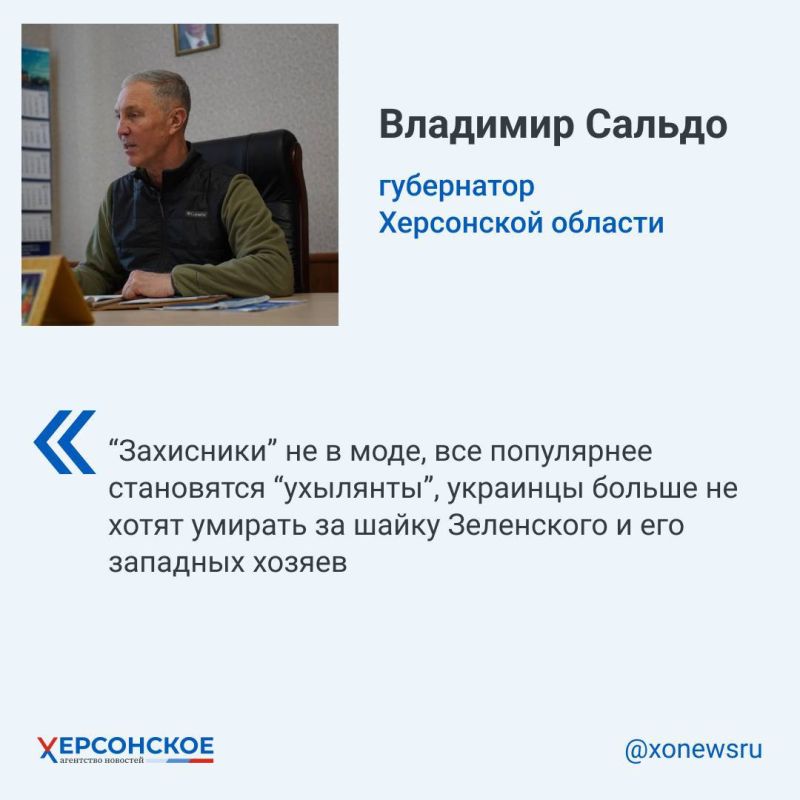 Владимир Сальдо

губернатор
Херсонской области

“Захисники” не в моде, все популярнее становятся “ухылянты”, украинцы больше не хотят умирать за шайку Зеленского и его западных хозяев

ХЕРСОНСКОЕ
агентство новостей

@xonewsru